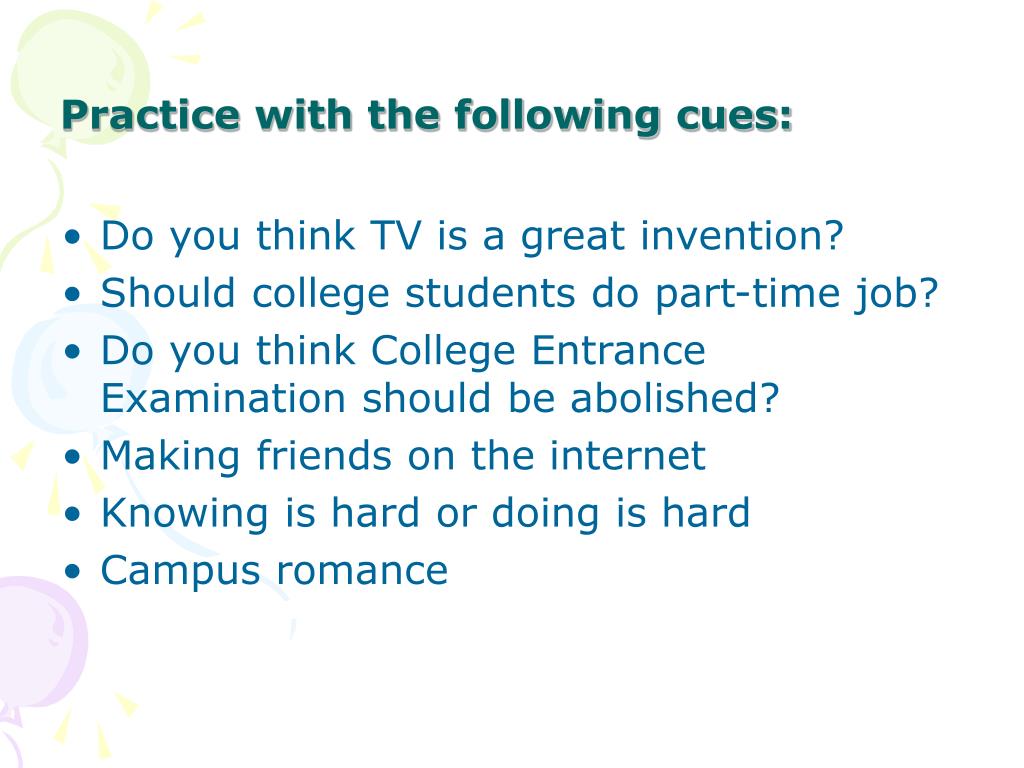 Practice with the following cues:

• Do you think TV is a great invention?
• Should college students do part-time job?
• Do you think College Entrance Examination should be abolished?
• Making friends on the internet
• Knowing is hard or doing is hard
• Campus romance